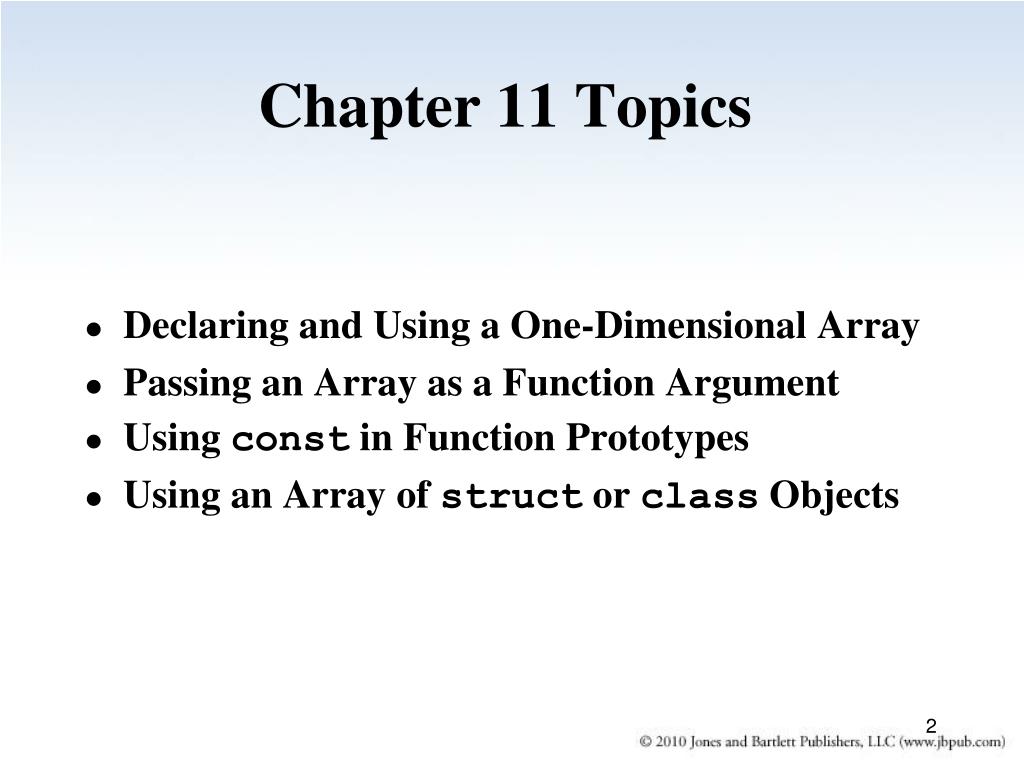 Chapter 11 Topics

- Declaring and Using a One-Dimensional Array
- Passing an Array as a Function Argument
- Using const in Function Prototypes
- Using an Array of struct or class Objects

2

© 2010 Jones and Bartlett Publishers, LLC (www.jbpub.com)